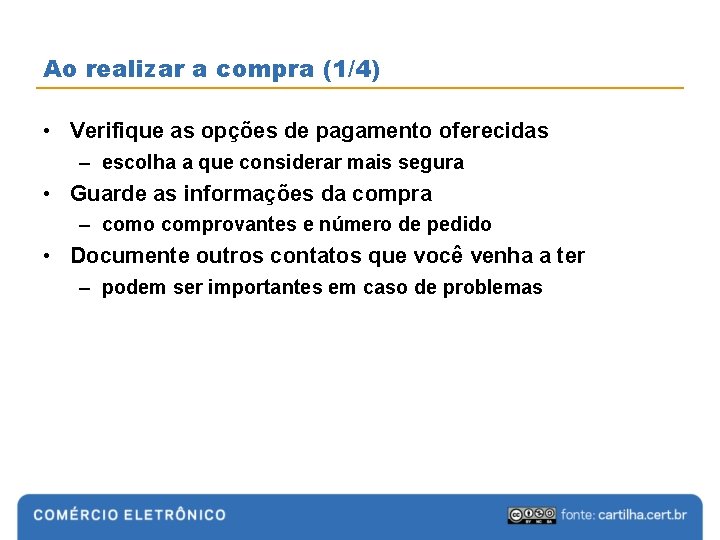 Ao realizar a compra (1/4)

• Verifique as opções de pagamento oferecidas
– escolha a que considerar mais segura
• Guarde as informações da compra
– como comprovantes e número de pedido
• Documente outros contatos que você venha a ter
– podem ser importantes em caso de problemas

COMÉRCIO ELETRÔNICO

fonte: cartilha.cert.br